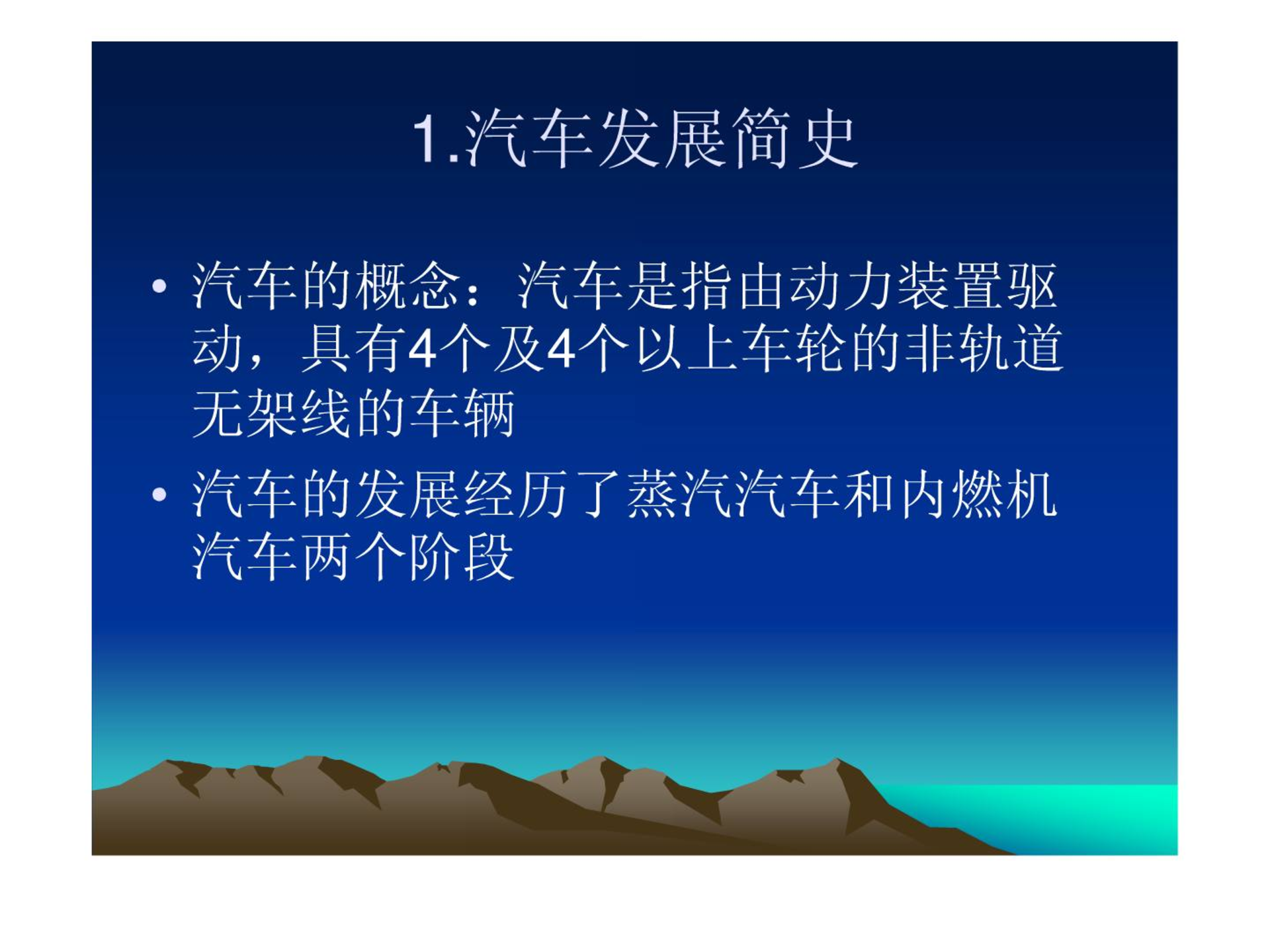 1.汽车发展简史

• 汽车的概念：汽车是指由动力装置驱动，具有4个及4个以上车轮的非轨道无架线的车辆

• 汽车的发展经历了蒸汽汽车和内燃机汽车两个阶段